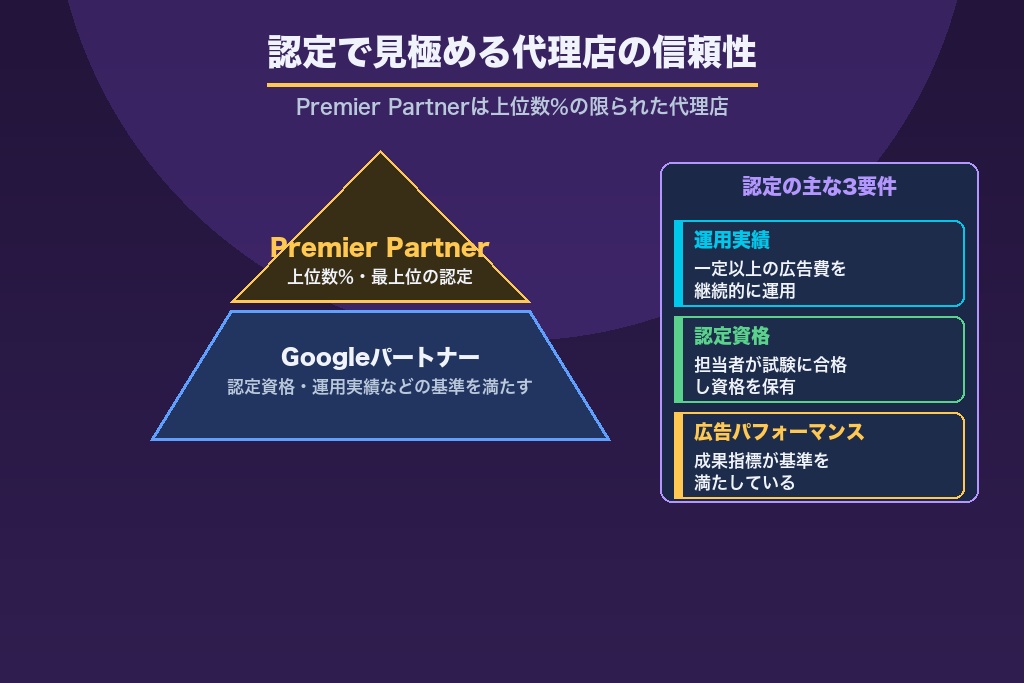 認定で見極める代理店の信頼性

Premier Partnerは上位数%の限られた代理店

Premier Partner
上位数%・最上位の認定

Googleパートナー
認定資格・運用実績などの基準を満たす

認定の主な3要件

運用実績
一定以上の広告費を継続的に運用

認定資格
担当者が試験に合格し資格を保有

広告パフォーマンス
成果指標が基準を満たしている